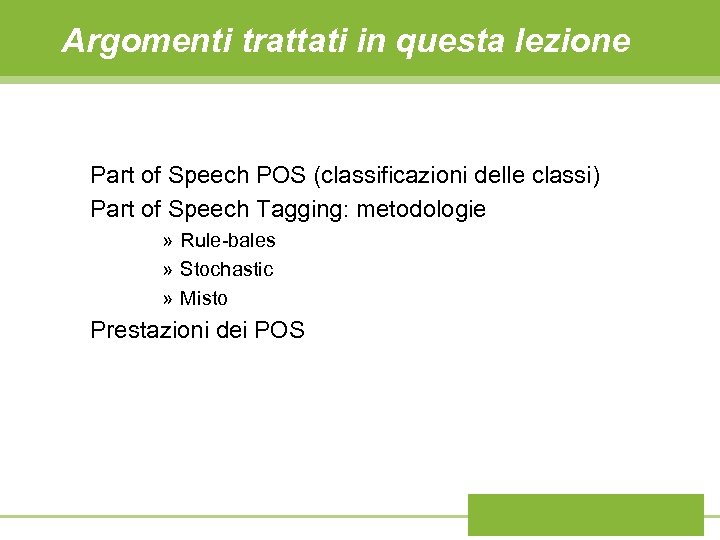 Argomenti trattati in questa lezione

Part of Speech POS (classificazioni delle classi)

Part of Speech Tagging: metodologie

» Rule-bales

» Stochastic

» Misto

Prestazioni dei POS